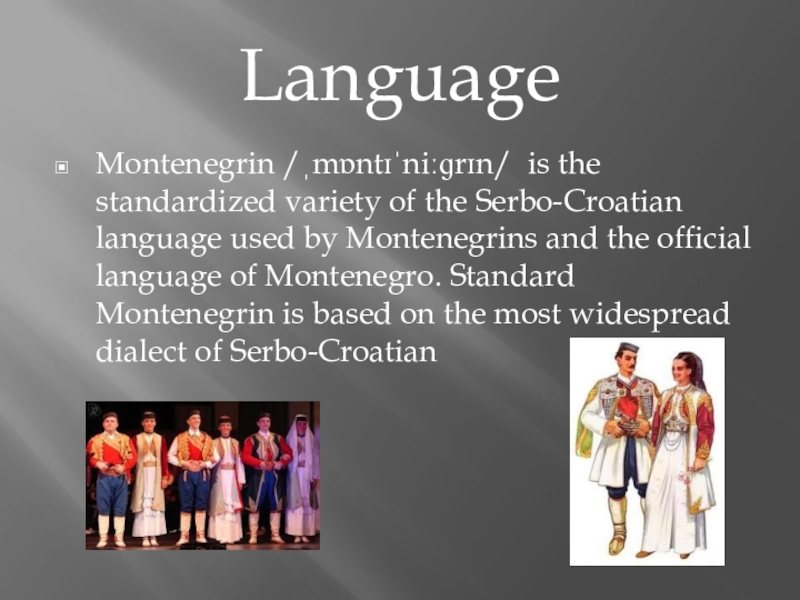 Language

Montenegrin /ˌmɒntɪˈniːɡrɪn/ is the standardized variety of the Serbo-Croatian language used by Montenegrins and the official language of Montenegro. Standard Montenegrin is based on the most widespread dialect of Serbo-Croatian